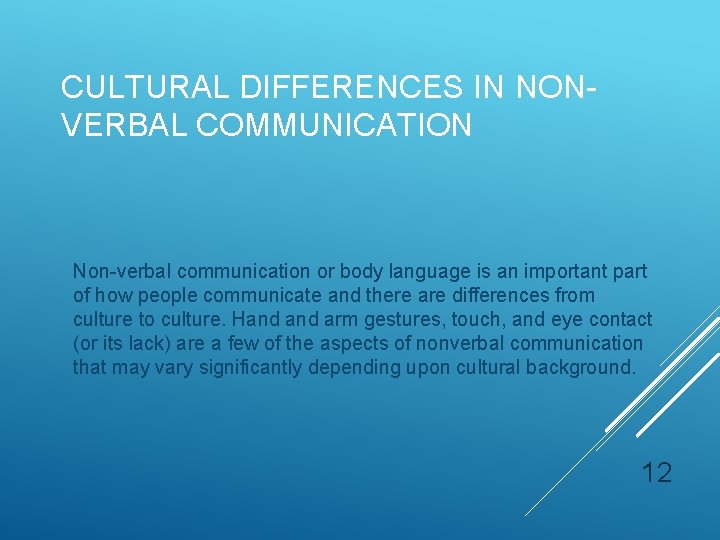 CULTURAL DIFFERENCES IN NON-VERBAL COMMUNICATION

Non-verbal communication or body language is an important part of how people communicate and there are differences from culture to culture. Hand and arm gestures, touch, and eye contact (or its lack) are a few of the aspects of nonverbal communication that may vary significantly depending upon cultural background.

12